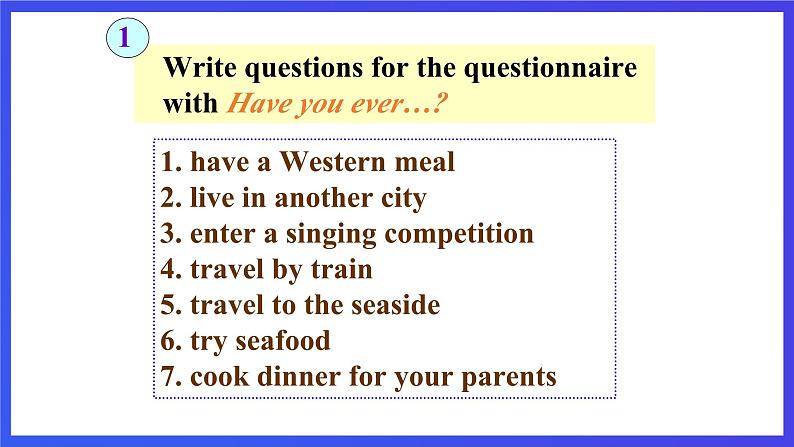 1

Write questions for the questionnaire with Have you ever…?

1. have a Western meal
2. live in another city
3. enter a singing competition
4. travel by train
5. travel to the seaside
6. try seafood
7. cook dinner for your parents